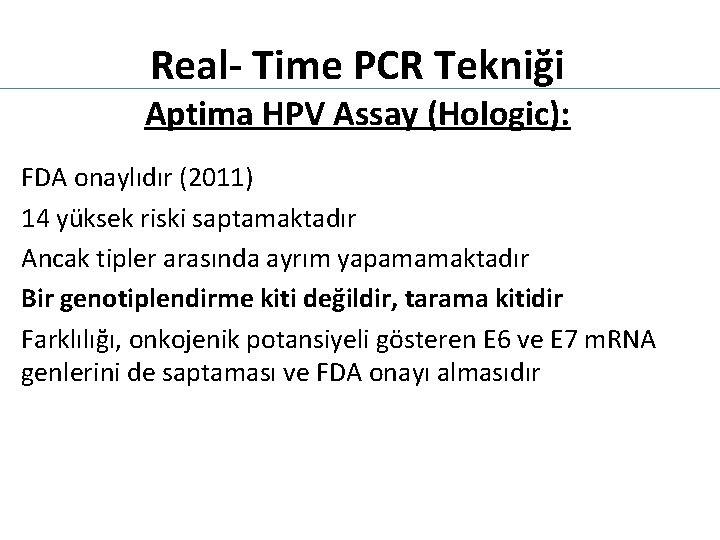 Real- Time PCR Tekniği

Aptima HPV Assay (Hologic):

FDA onaylıdır (2011)

14 yüksek riski saptamaktadır

Ancak tipler arasında ayrım yapamamaktadır

Bir genotiplendirme kiti değildir, tarama kitidir

Farklılığı, onkojenik potansiyeli gösteren E6 ve E7 mRNA genlerini de saptaması ve FDA onayı almasıdır